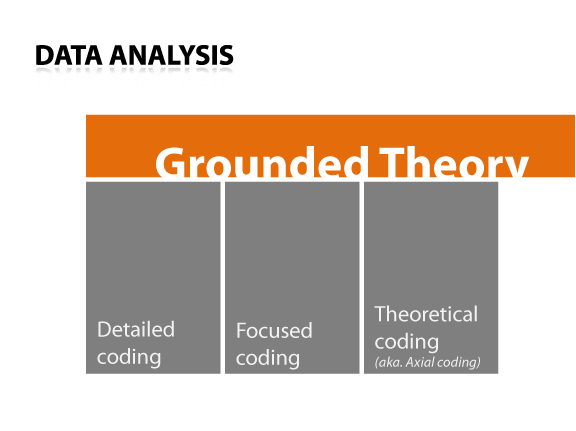 DATA ANALYSIS

Grounded Theory

Detailed coding

Focused coding

Theoretical coding
(aka. Axial coding)